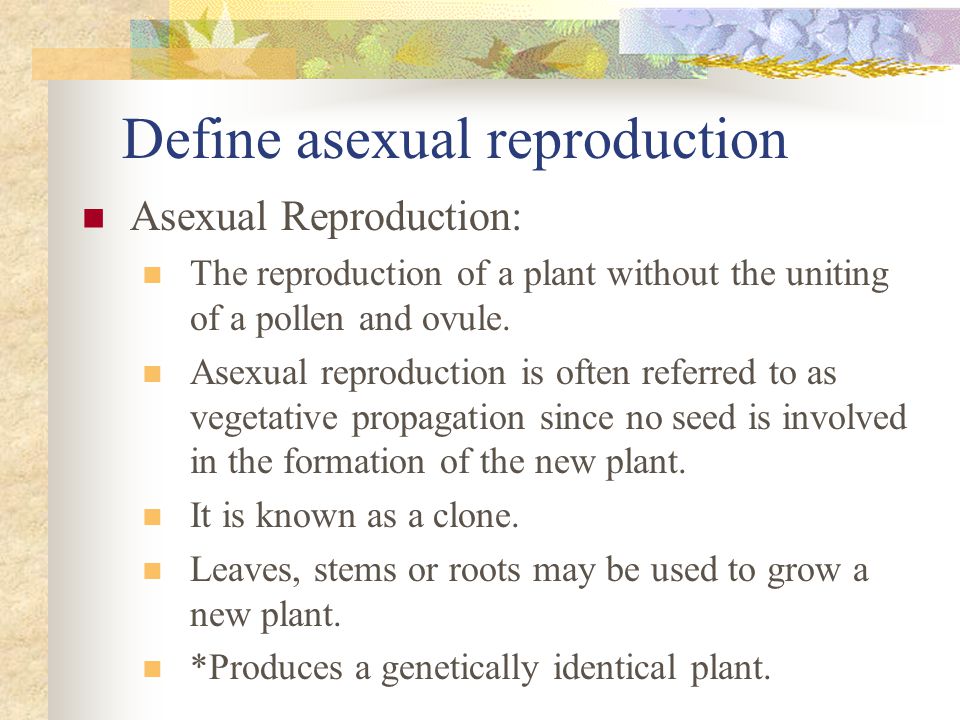 Define asexual reproduction

Asexual Reproduction:

The reproduction of a plant without the uniting of a pollen and ovule.

Asexual reproduction is often referred to as vegetative propagation since no seed is involved in the formation of the new plant.

It is known as a clone.

Leaves, stems or roots may be used to grow a new plant.

*Produces a genetically identical plant.